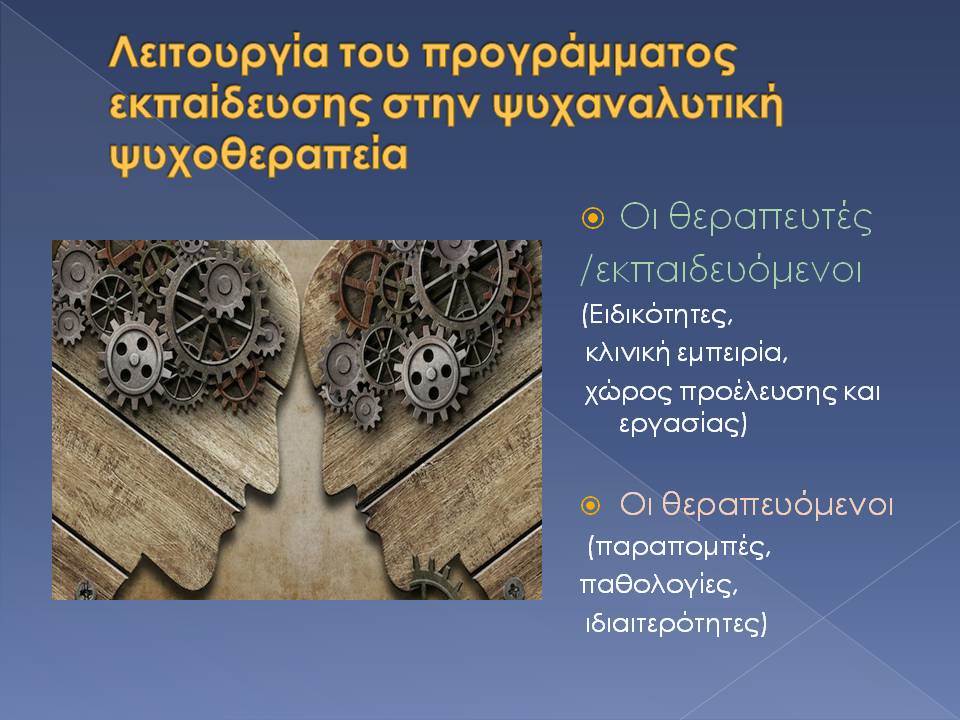 Λειτουργία του προγράμματος εκπαίδευσης στην ψυχαναλυτική ψυχοθεραπεία

Οι θεραπευτές /εκπαιδευόμενοι

(Ειδικότητες,
κλινική εμπειρία,
χώρος προέλευσης και εργασίας)

Οι θεραπευόμενοι

(παραπομπές,
παθολογίες,
ιδιαιτερότητες)